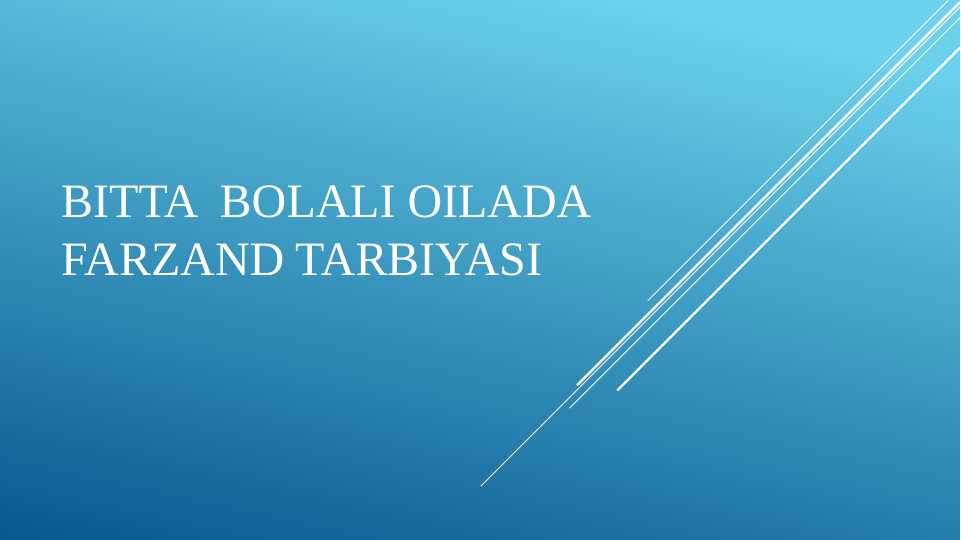 BITTA  BOLALI OILADA FARZAND TARBIYASI